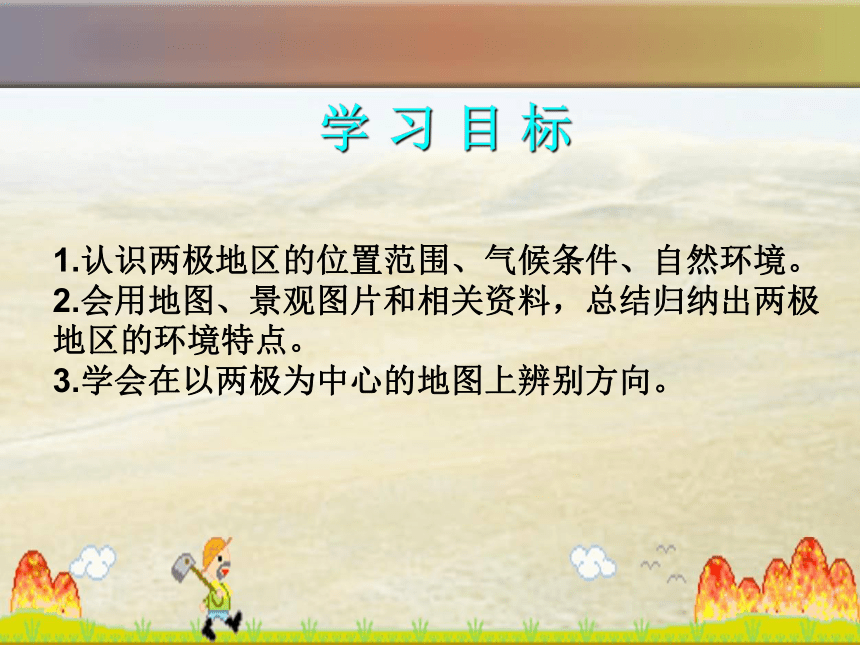 学 习 目 标

1.认识两极地区的位置范围、气候条件、自然环境。
2.会用地图、景观图片和相关资料，总结归纳出两极地区的环境特点。
3.学会在以两极为中心的地图上辨别方向。